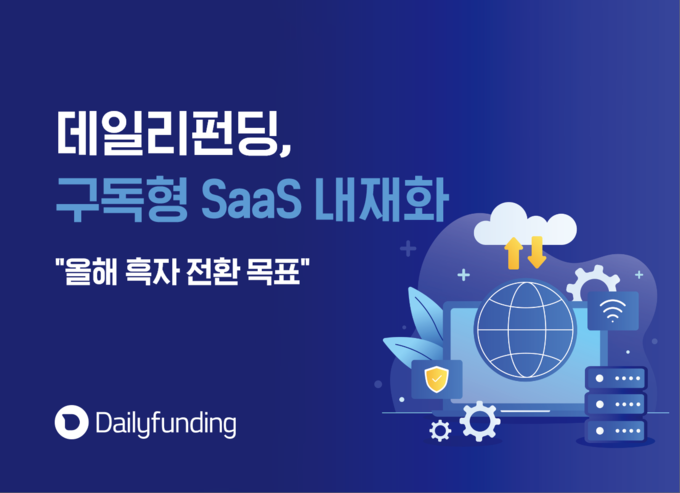 데일리펀딩,
구독형 SaaS 내재화

"올해 흑자 전환 목표"

Dailyfunding